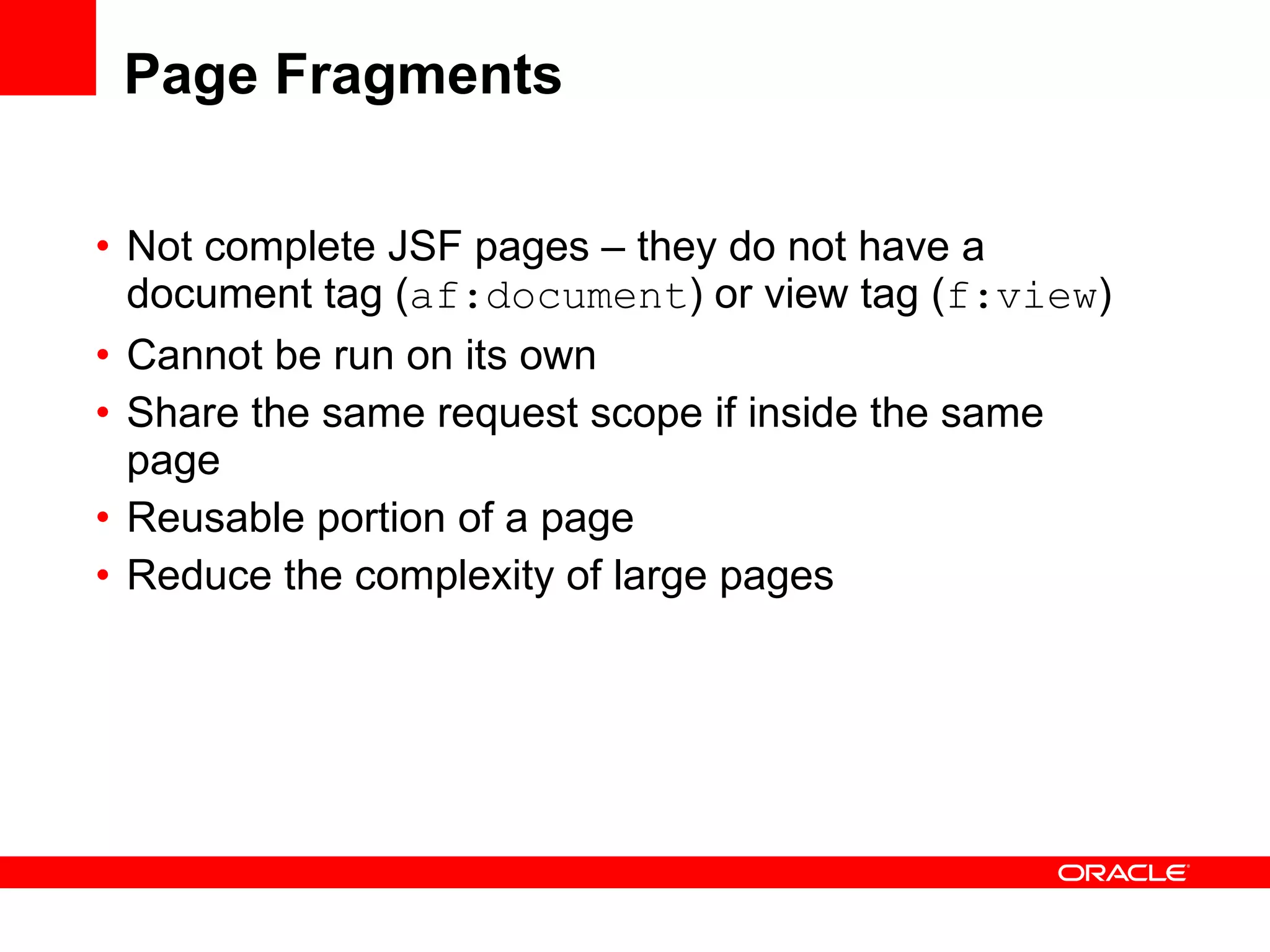 Page Fragments

• Not complete JSF pages – they do not have a document tag (af:document) or view tag (f:view)
• Cannot be run on its own
• Share the same request scope if inside the same page
• Reusable portion of a page
• Reduce the complexity of large pages

ORACLE